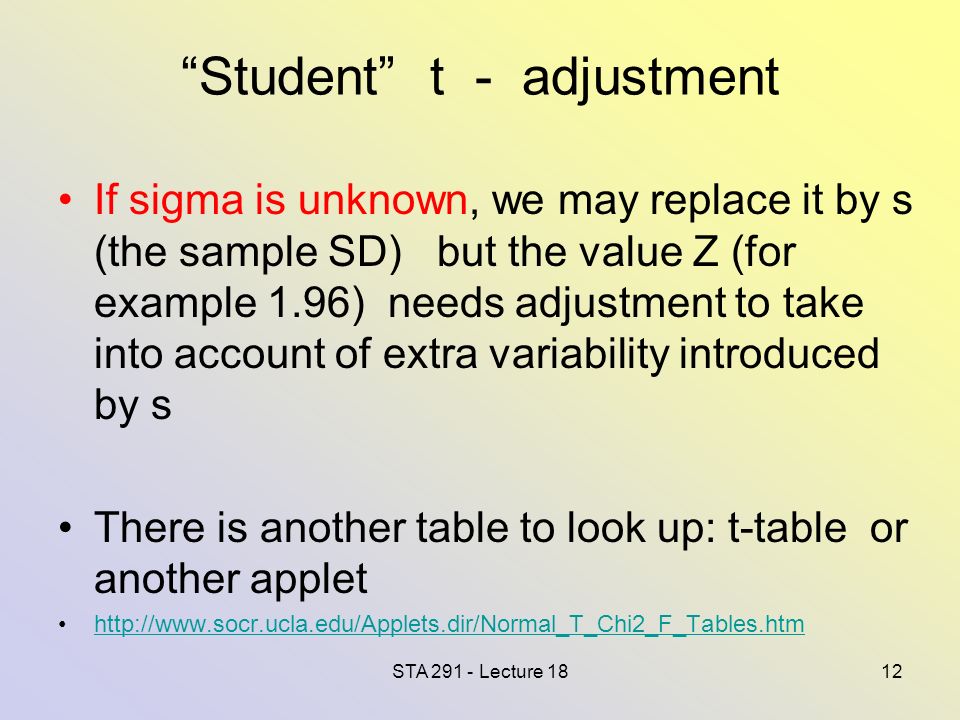 “Student” t - adjustment

• If sigma is unknown, we may replace it by s (the sample SD) but the value Z (for example 1.96) needs adjustment to take into account of extra variability introduced by s

• There is another table to look up: t-table or another applet

• http://www.socr.ucla.edu/Applets.dir/Normal_T_Chi2_F_Tables.htm

STA 291 - Lecture 18

12